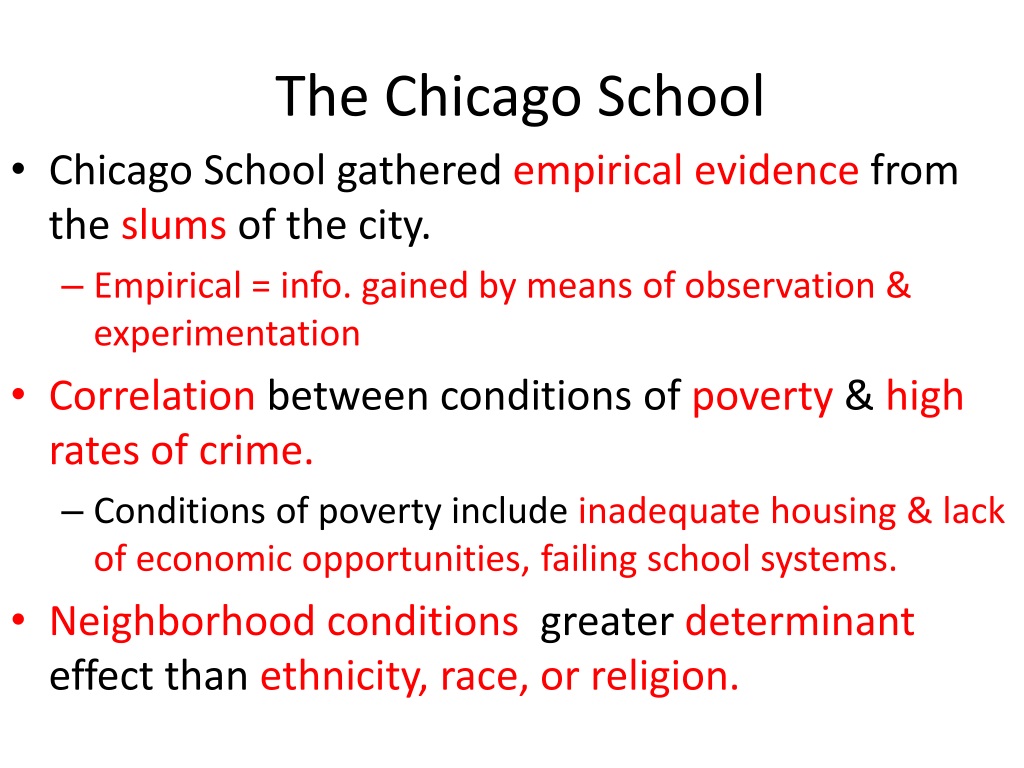 The Chicago School

• Chicago School gathered empirical evidence from the slums of the city.
  – Empirical = info. gained by means of observation & experimentation
• Correlation between conditions of poverty & high rates of crime.
  – Conditions of poverty include inadequate housing & lack of economic opportunities, failing school systems.
• Neighborhood conditions greater determinant effect than ethnicity, race, or religion.